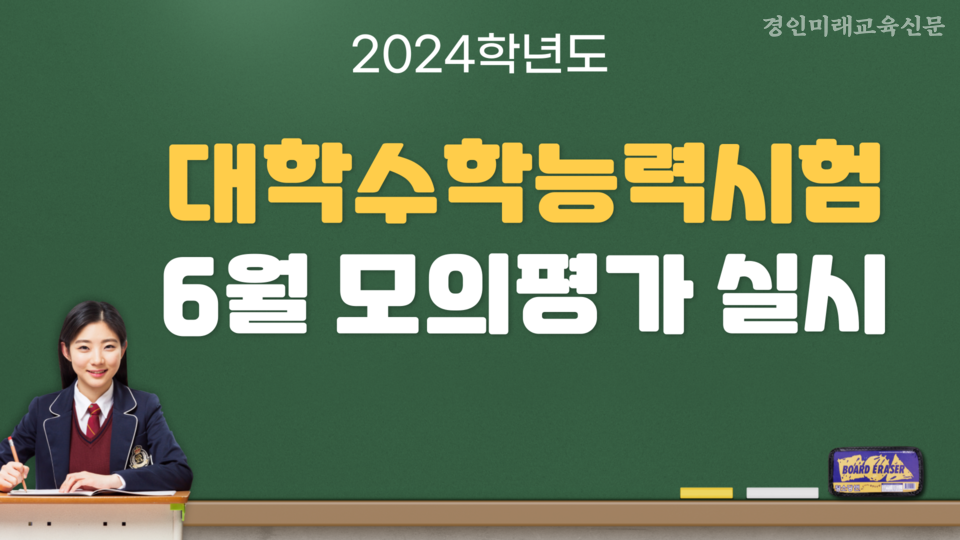 경인미래교육신문

2024학년도

대학수학능력시험
6월 모의평가 실시

BOARD ERASER